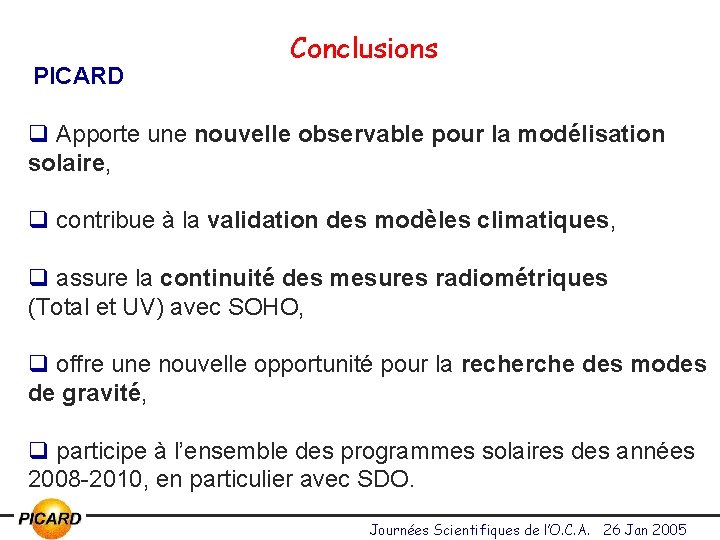 Conclusions

PICARD

❑ Apporte une nouvelle observable pour la modélisation solaire,

❑ contribue à la validation des modèles climatiques,

❑ assure la continuité des mesures radiométriques (Total et UV) avec SOHO,

❑ offre une nouvelle opportunité pour la recherche des modes de gravité,

❑ participe à l'ensemble des programmes solaires des années 2008-2010, en particulier avec SDO.

PICARD

Journées Scientifiques de l'O.C.A. 26 Jan 2005